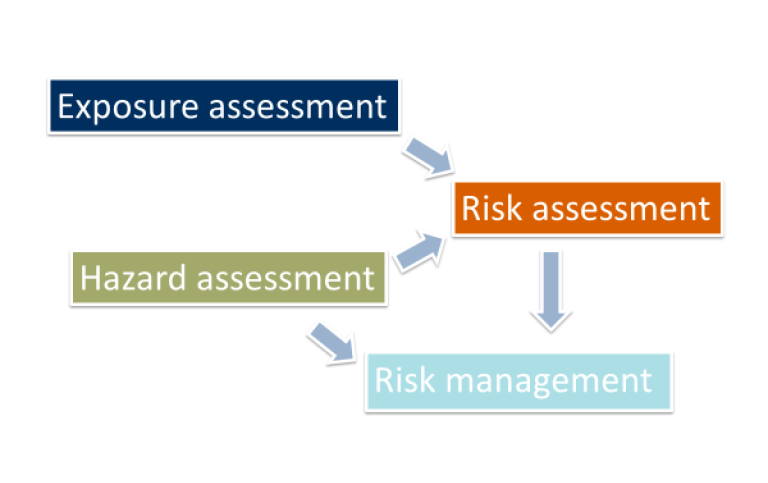 Exposure assessment

Risk assessment

Hazard assessment

Risk management